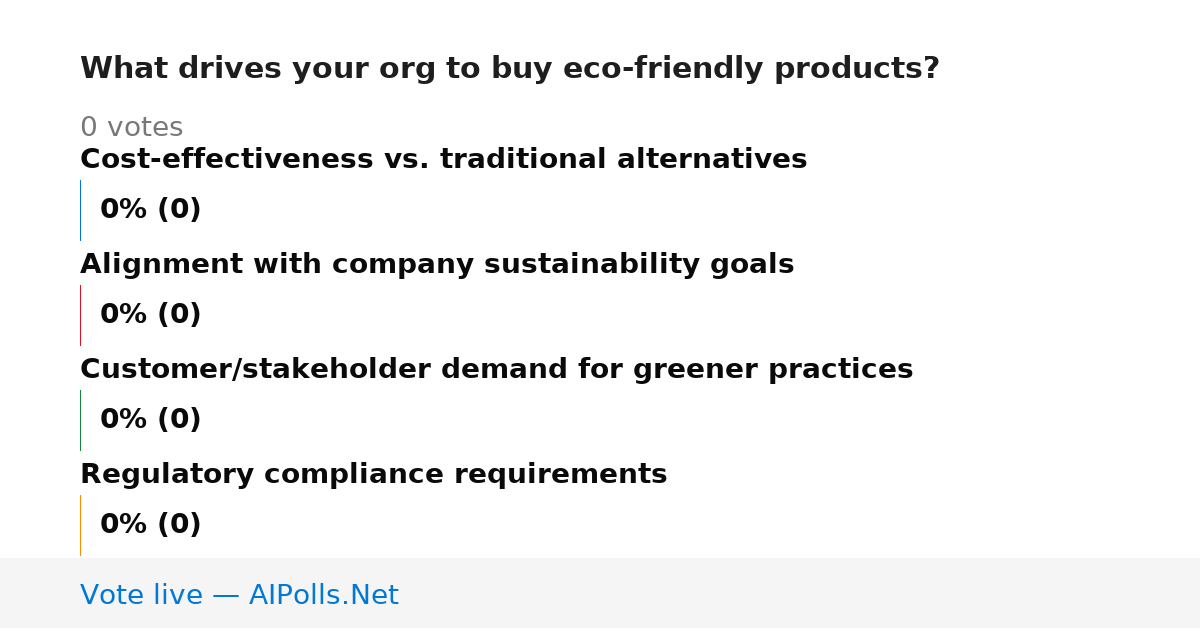 What drives your org to buy eco-friendly products?

0 votes

Cost-effectiveness vs. traditional alternatives

0% (0)

Alignment with company sustainability goals

0% (0)

Customer/stakeholder demand for greener practices

0% (0)

Regulatory compliance requirements

0% (0)

Vote live — AIPolls.Net